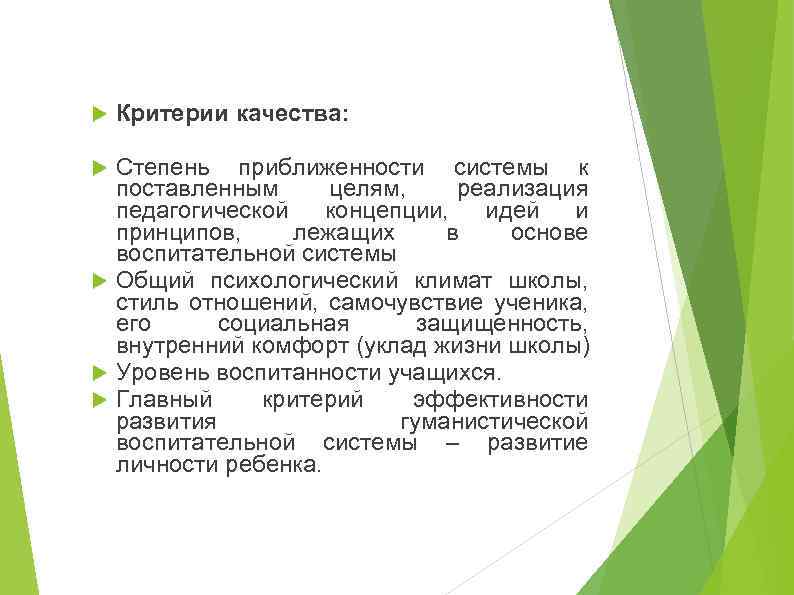 Критерии качества:

Степень приближенности системы к поставленным целям, реализация педагогической концепции, идей и принципов, лежащих в основе воспитательной системы

Общий психологический климат школы, стиль отношений, самочувствие ученика, его социальная защищенность, внутренний комфорт (уклад жизни школы)

Уровень воспитанности учащихся.

Главный критерий эффективности развития гуманистической воспитательной системы – развитие личности ребенка.